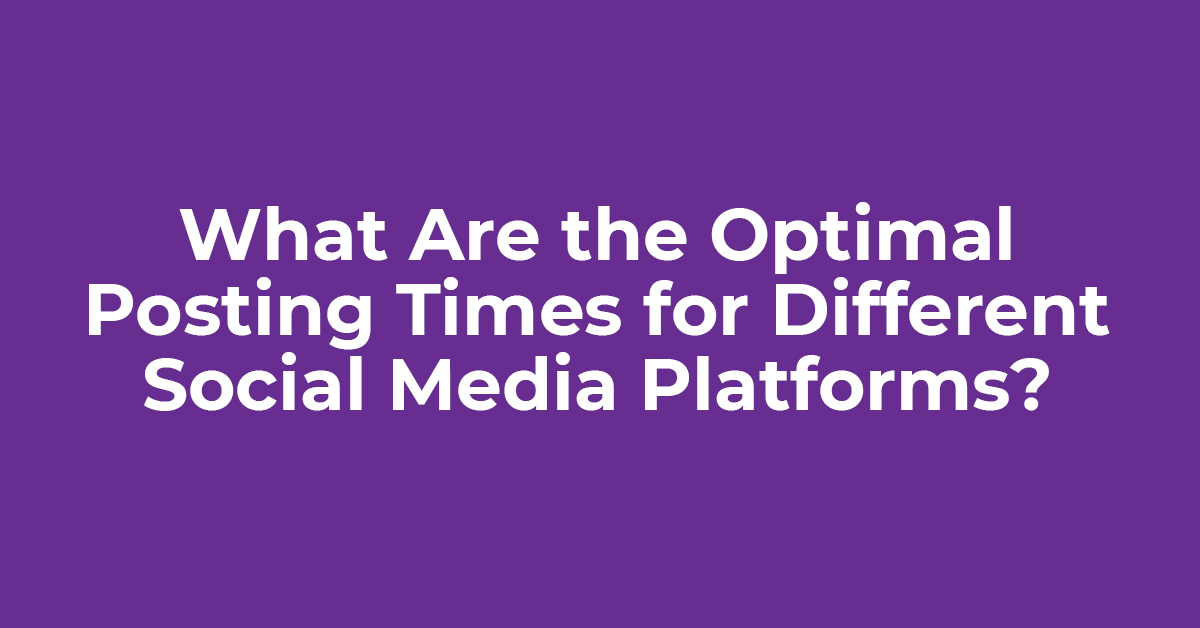 What Are the Optimal Posting Times for Different Social Media Platforms?